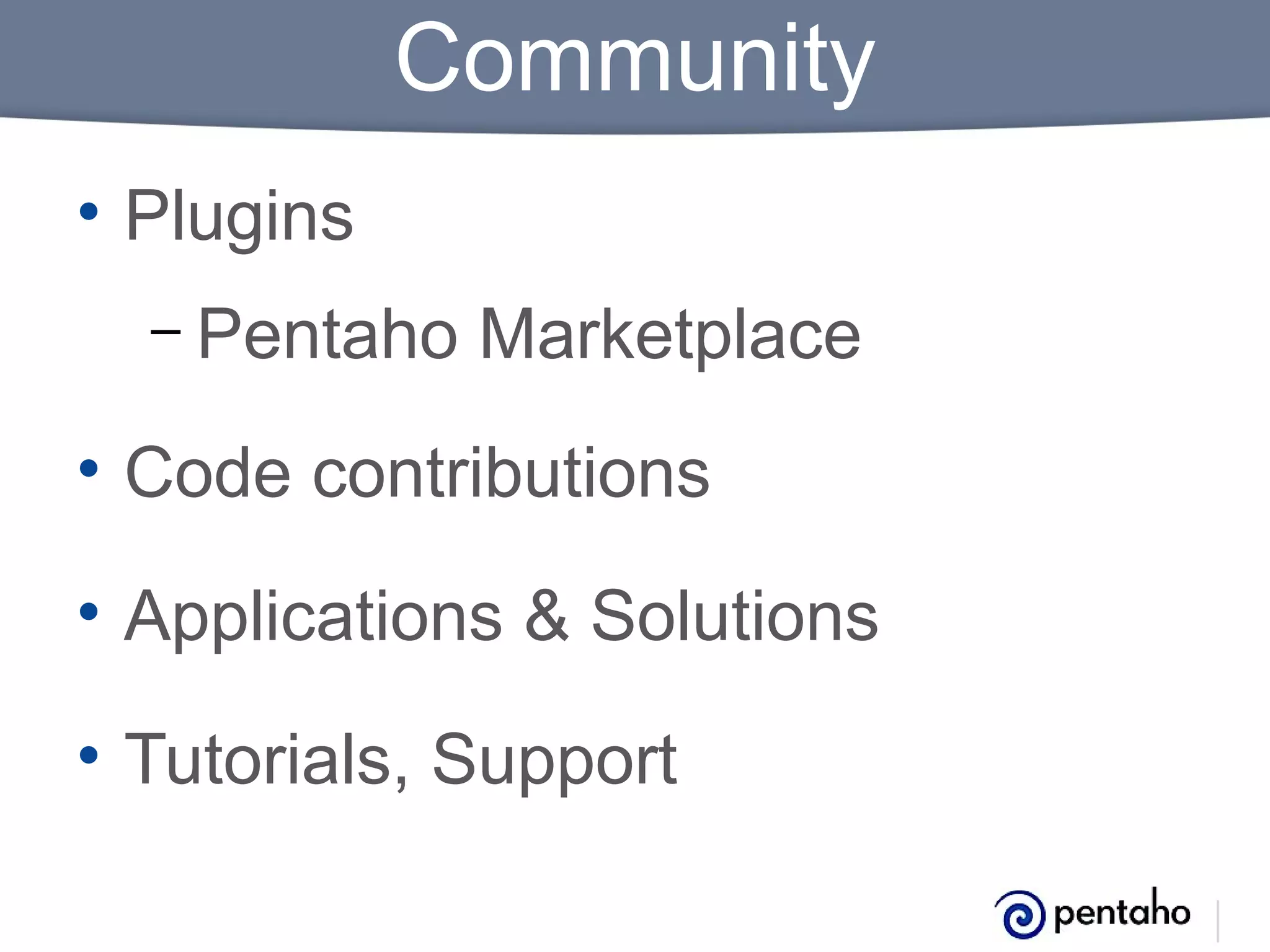 Community

• Plugins

– Pentaho Marketplace

• Code contributions

• Applications & Solutions

• Tutorials, Support

pentaho